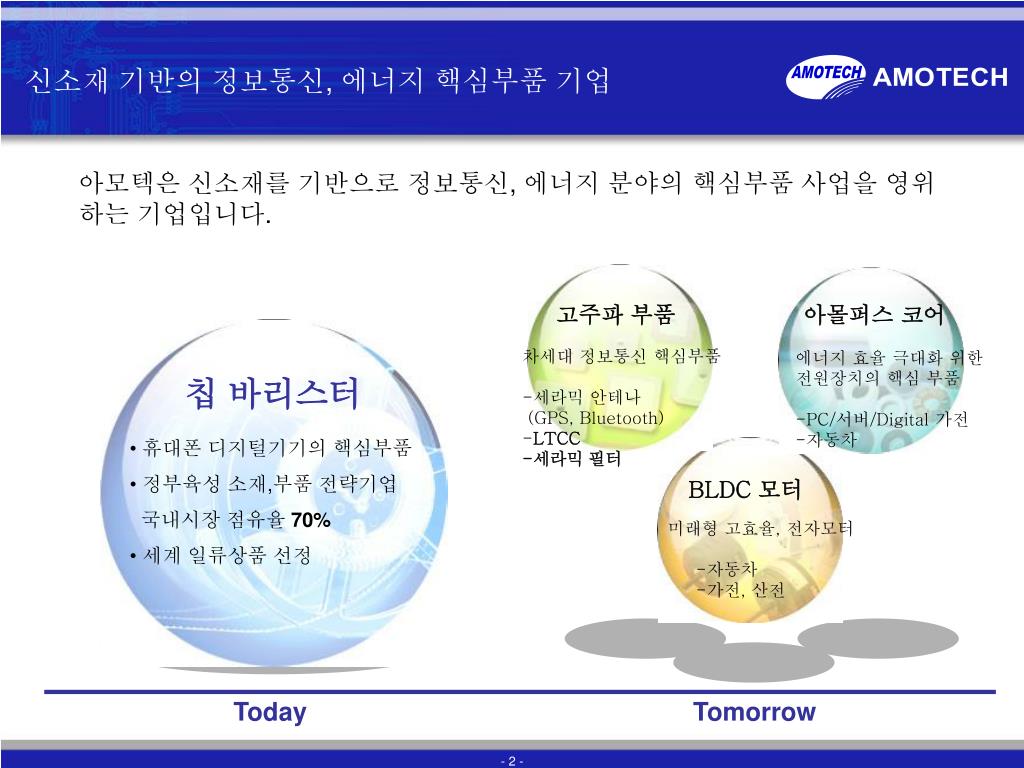 신소재 기반의 정보통신, 에너지 핵심부품 기업

AMOTECH AMOTECH

아모텍은 신소재를 기반으로 정보통신, 에너지 분야의 핵심부품 사업을 영위하는 기업입니다.

칩 바리스터

• 휴대폰 디지털기기의 핵심부품
• 정부육성 소재,부품 전략기업
국내시장 점유율 70%
• 세계 일류상품 선정

고주파 부품

차세대 정보통신 핵심부품

-세라믹 안테나
(GPS, Bluetooth)
-LTCC
-세라믹 필터

아몰퍼스 코어

에너지 효율 극대화 위한 전원장치의 핵심 부품

-PC/서버/Digital 가전
-자동차

BLDC 모터

미래형 고효율, 전자모터

-자동차
-가전, 산전

Today

Tomorrow

- 2 -